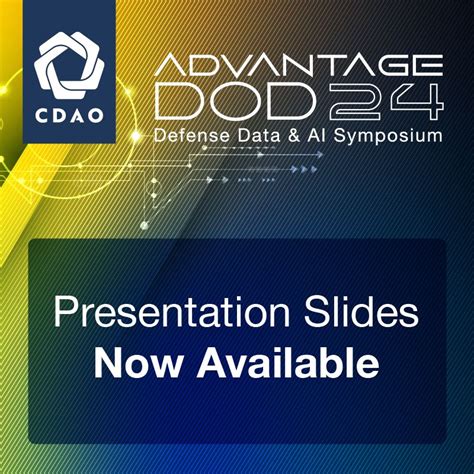 CDAO

ADVANTAGE
DOD 24
Defense Data & AI Symposium

Presentation Slides
Now Available